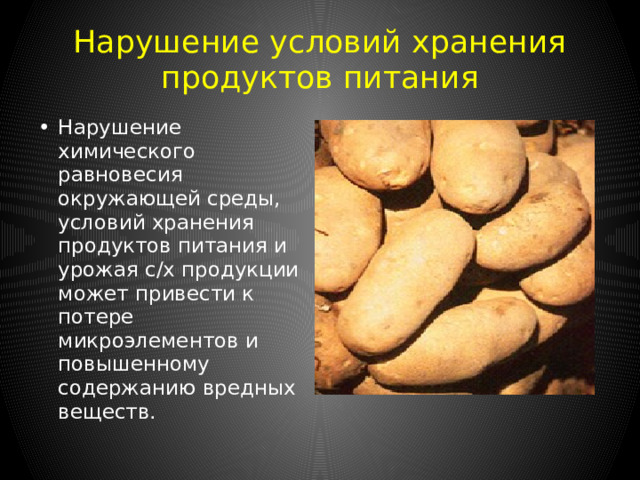 Нарушение условий хранения продуктов питания

• Нарушение химического равновесия окружающей среды, условий хранения продуктов питания и урожая с/х продукции может привести к потере микроэлементов и повышенному содержанию вредных веществ.